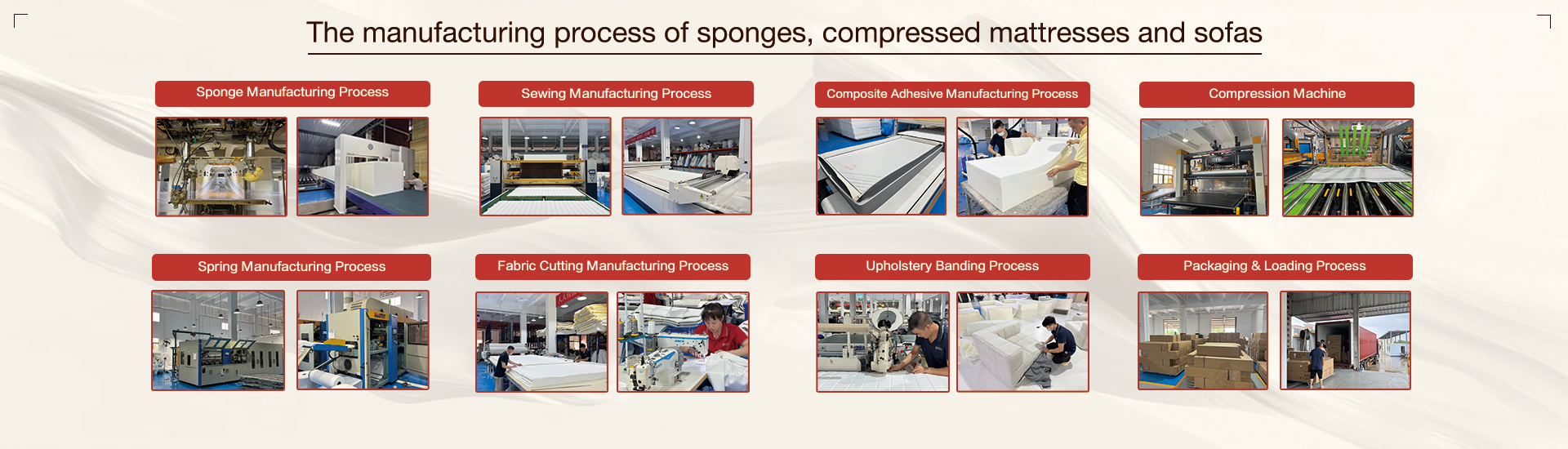 The manufacturing process of sponges, compressed mattresses and sofas

Sponge Manufacturing Process

Sewing Manufacturing Process

Composite Adhesive Manufacturing Process

Compression Machine

Spring Manufacturing Process

Fabric Cutting Manufacturing Process

Upholstery Banding Process

Packaging & Loading Process